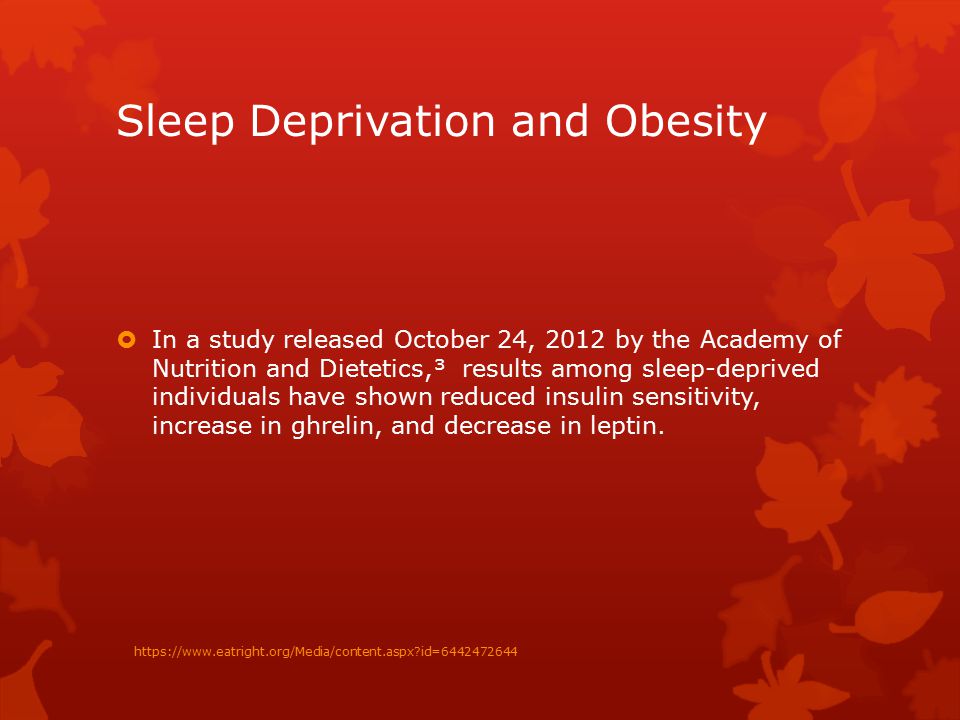 Sleep Deprivation and Obesity

In a study released October 24, 2012 by the Academy of Nutrition and Dietetics,³ results among sleep-deprived individuals have shown reduced insulin sensitivity, increase in ghrelin, and decrease in leptin.

https://www.eatright.org/Media/content.aspx?id=6442472644